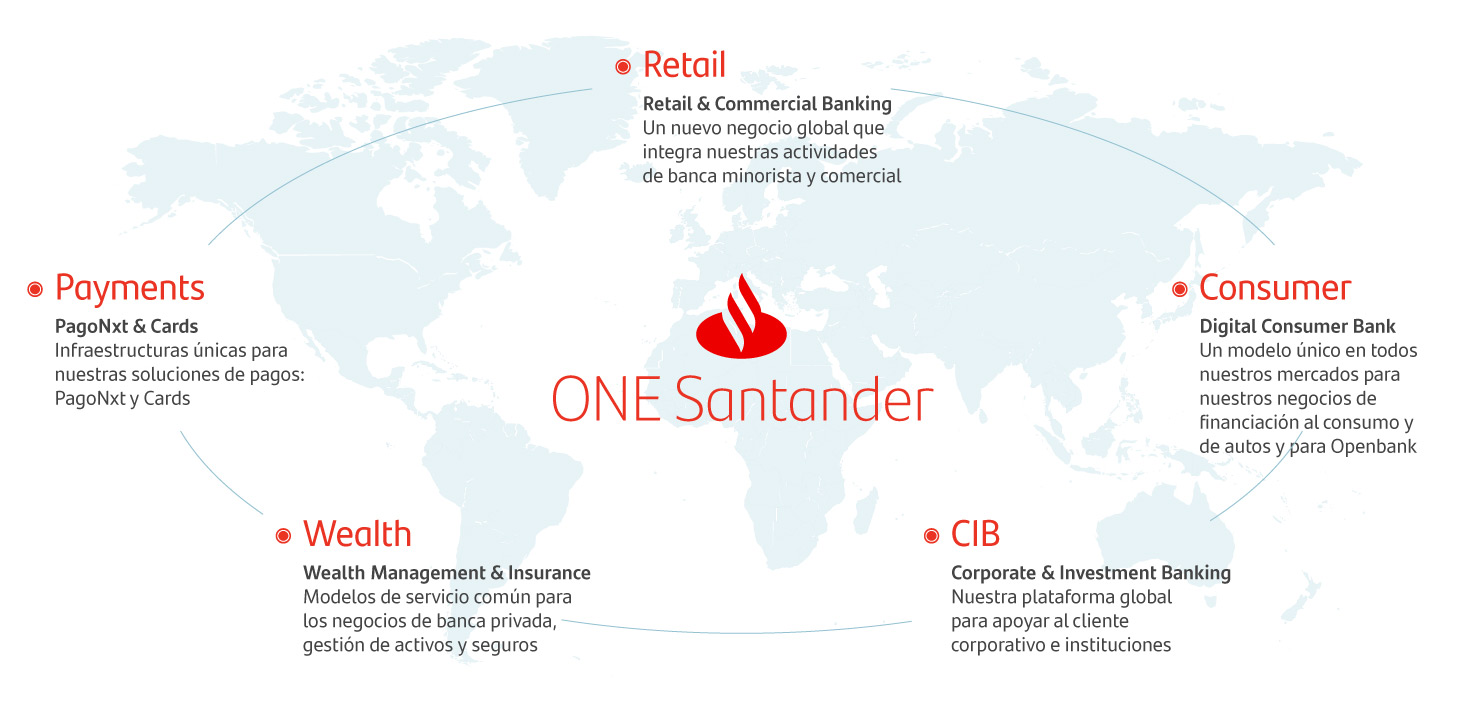 Retail

Retail & Commercial Banking
Un nuevo negocio global que integra nuestras actividades de banca minorista y comercial

Payments

PagoNxt & Cards
Infraestructuras únicas para nuestras soluciones de pagos: PagoNxt y Cards

ONE Santander

Consumer

Digital Consumer Bank
Un modelo único en todos nuestros mercados para nuestros negocios de financiación al consumo y de autos y para Openbank

Wealth

Wealth Management & Insurance
Modelos de servicio común para los negocios de banca privada, gestión de activos y seguros

CIB

Corporate & Investment Banking
Nuestra plataforma global para apoyar al cliente corporativo e instituciones